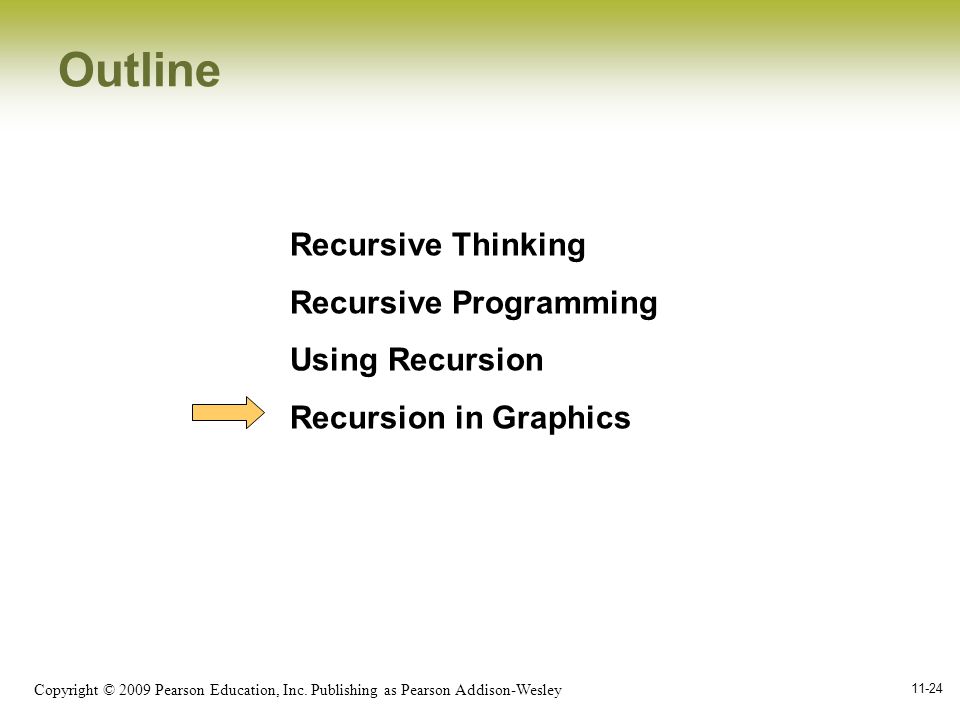 Outline

Recursive Thinking

Recursive Programming

Using Recursion

Recursion in Graphics

Copyright © 2009 Pearson Education, Inc. Publishing as Pearson Addison-Wesley

11-24